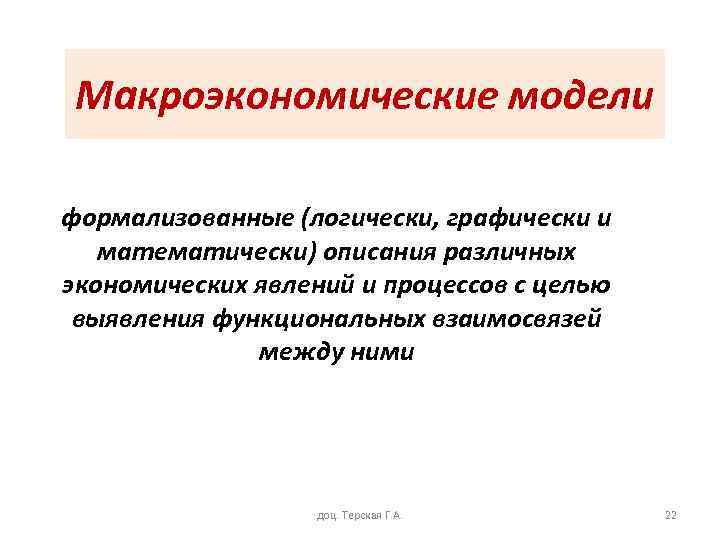 Макроэкономические модели

формализованные (логически, графически и математически) описания различных экономических явлений и процессов с целью выявления функциональных взаимосвязей между ними

доц. Терская Г.А.

22